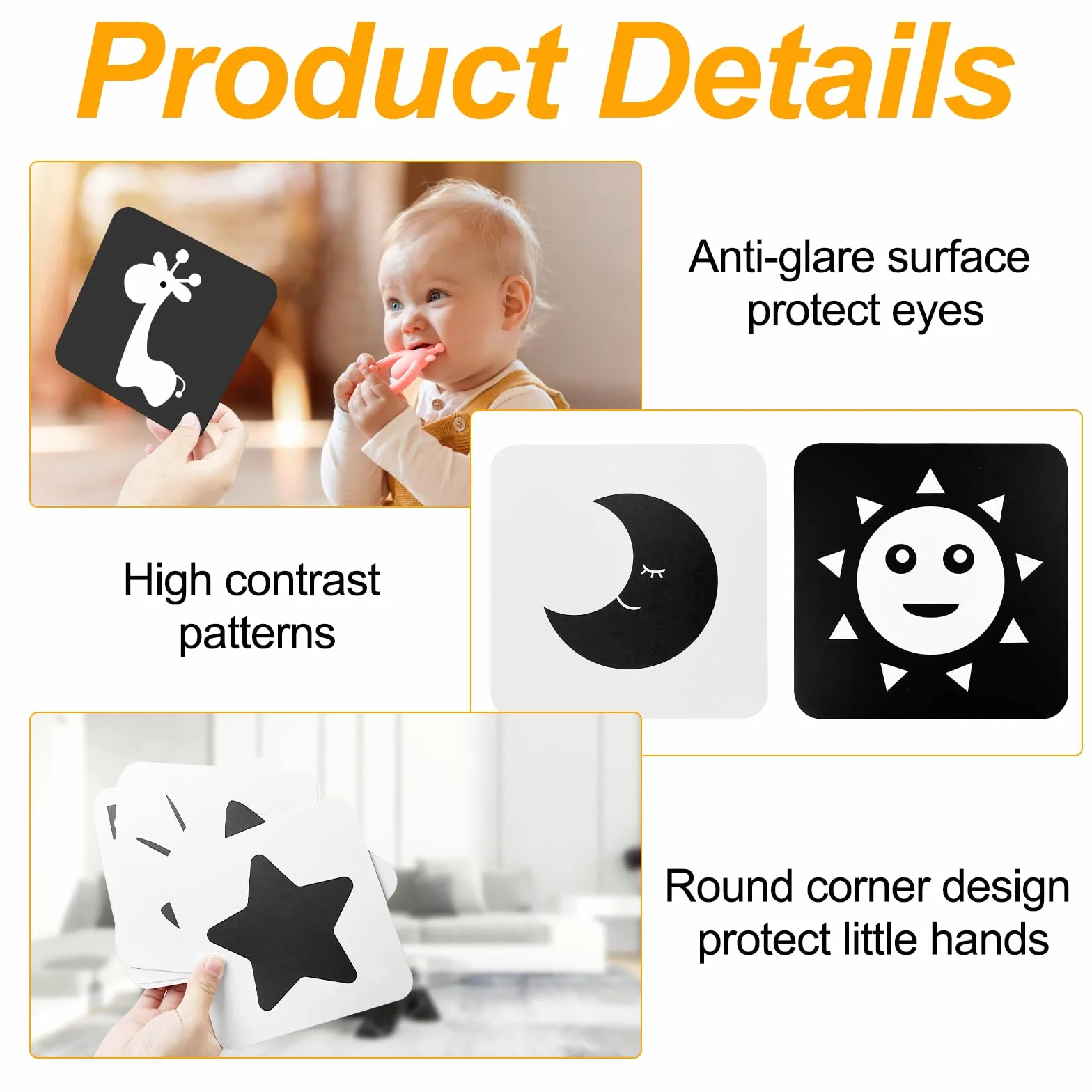 Product Details

Anti-glare surface protect eyes

High contrast patterns

Round corner design protect little hands